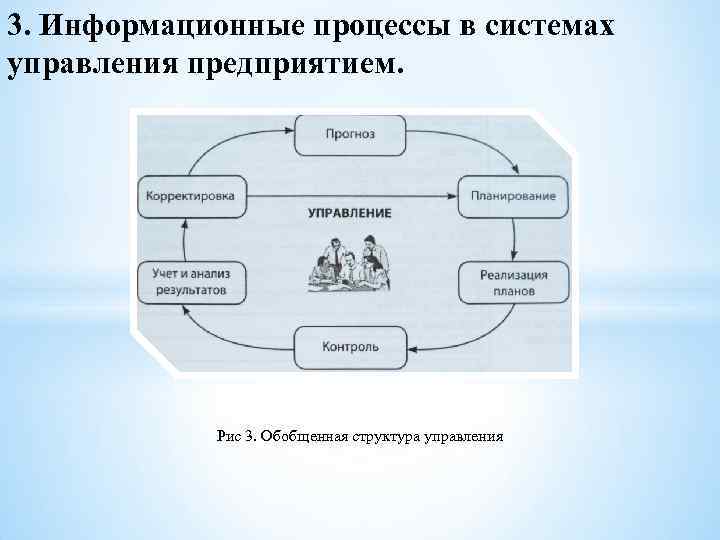 3. Информационные процессы в системах управления предприятием.

Прогноз

Корректировка

Планирование

УПРАВЛЕНИЕ

Учет и анализ результатов

Реализация планов

Контроль

Рис 3. Обобщенная структура управления